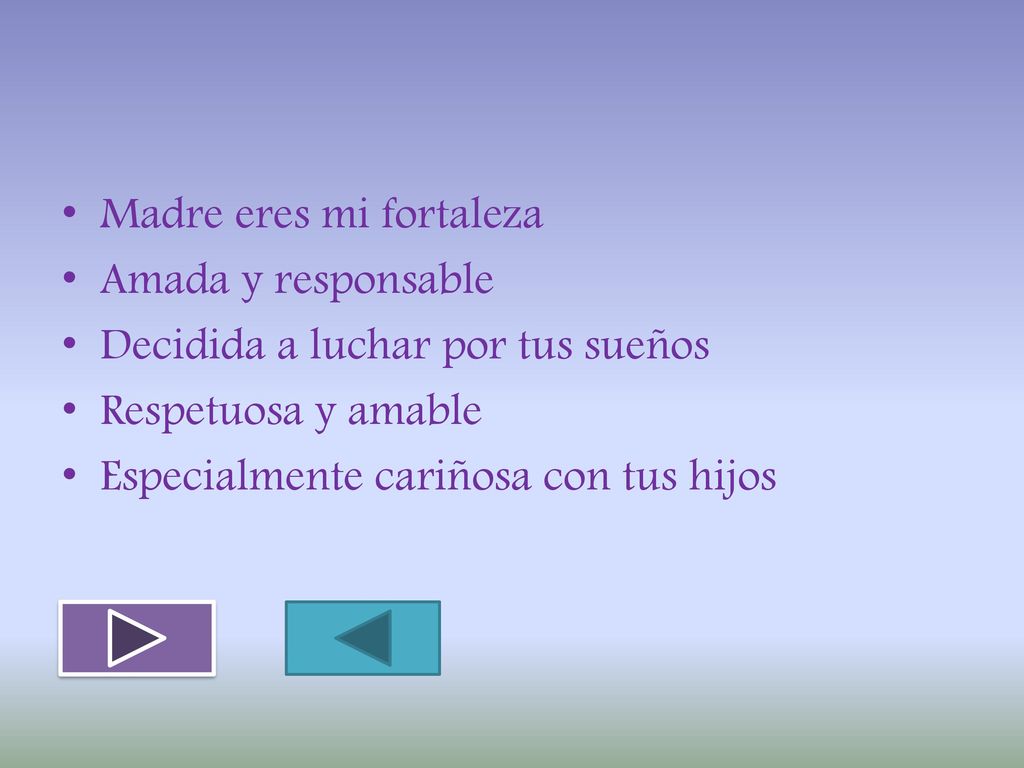 • Madre eres mi fortaleza
• Amada y responsable
• Decidida a luchar por tus sueños
• Respetuosa y amable
• Especialmente cariñosa con tus hijos